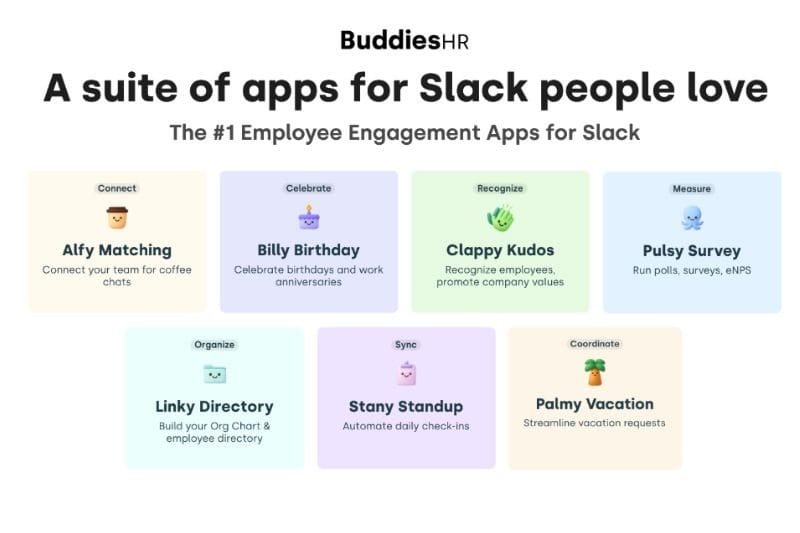 BuddiesHR

A suite of apps for Slack people love

The #1 Employee Engagement Apps for Slack

Connect
Alfy Matching
Connect your team for coffee chats

Celebrate
Billy Birthday
Celebrate birthdays and work anniversaries

Recognize
Clappy Kudos
Recognize employees, promote company values

Measure
Pulsy Survey
Run polls, surveys, eNPS

Organize
Linky Directory
Build your Org Chart & employee directory

Sync
Stany Standup
Automate daily check-ins

Coordinate
Palmy Vacation
Streamline vacation requests